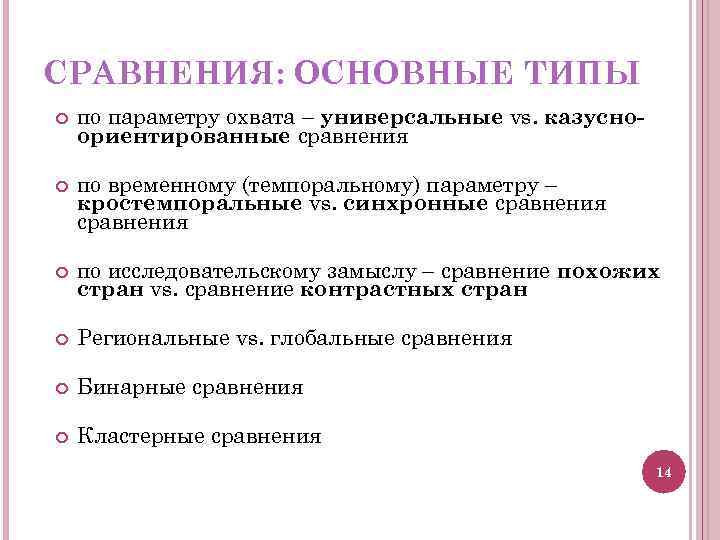 СРАВНЕНИЯ: ОСНОВНЫЕ ТИПЫ

по параметру охвата – универсальные vs. казусно-ориентированные сравнения

по временному (темпоральному) параметру – кростемпоральные vs. синхронные сравнения сравнения

по исследовательскому замыслу – сравнение похожих стран vs. сравнение контрастных стран

Региональные vs. глобальные сравнения

Бинарные сравнения

Кластерные сравнения

14